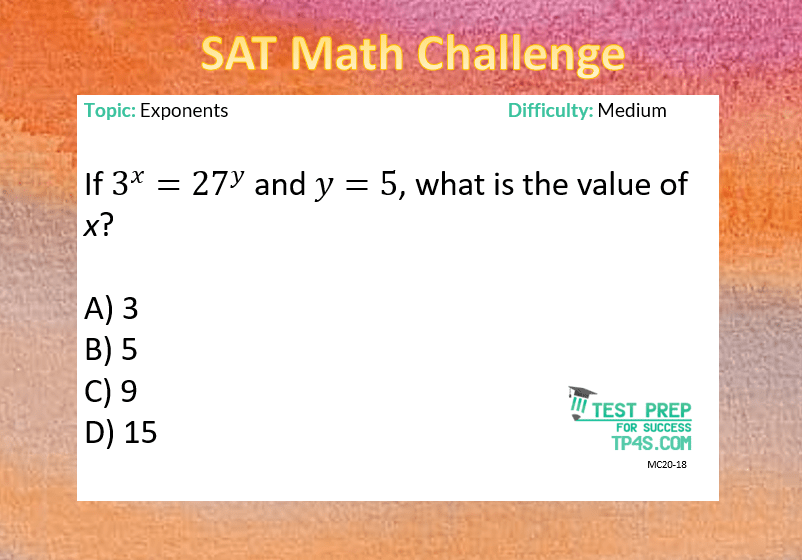 SAT Math Challenge

Topic: Exponents

Difficulty: Medium

If $3^x = 27^y$ and $y = 5$, what is the value of $x$?

A) 3
B) 5
C) 9
D) 15

TEST PREP
FOR SUCCESS
TP4S.COM
MC20-18